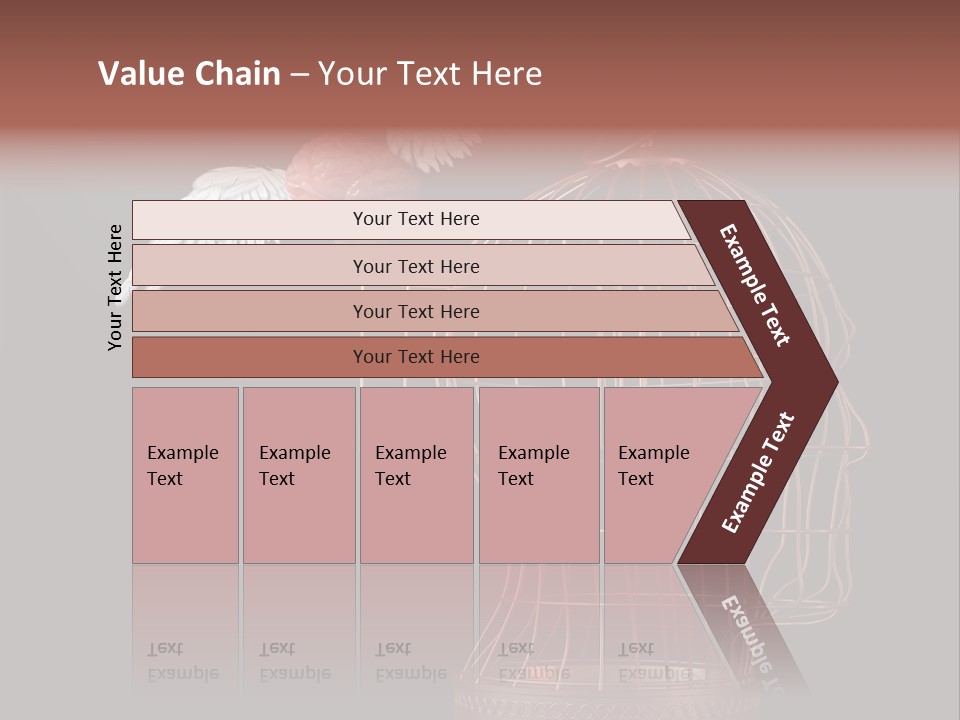 Value Chain – Your Text Here

Your Text Here

Your Text Here

Your Text Here

Your Text Here

Your Text Here

Example Text

Example Text

Example Text

Example Text

Example Text

Example Text

Example Text